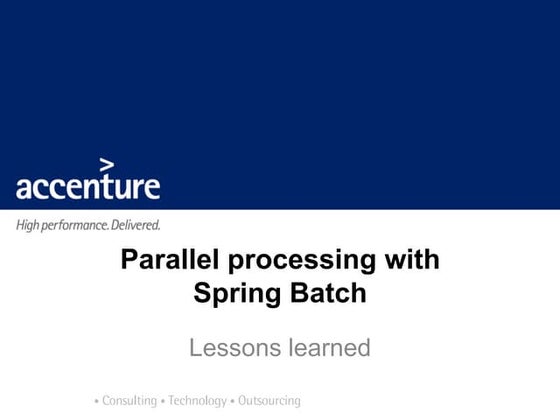 accenture

High performance. Delivered.

Parallel processing with Spring Batch

Lessons learned

• Consulting • Technology • Outsourcing